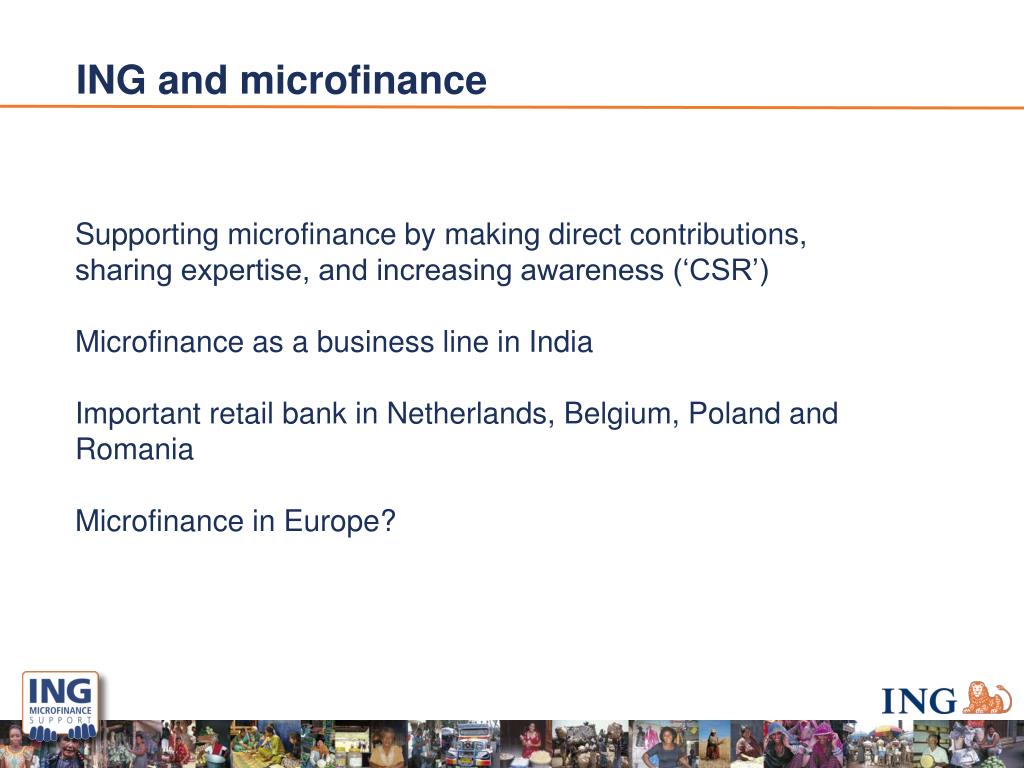 ING and microfinance

Supporting microfinance by making direct contributions, sharing expertise, and increasing awareness (‘CSR’)

Microfinance as a business line in India

Important retail bank in Netherlands, Belgium, Poland and Romania

Microfinance in Europe?

ING MICROFINANCE SUPPORT

ING